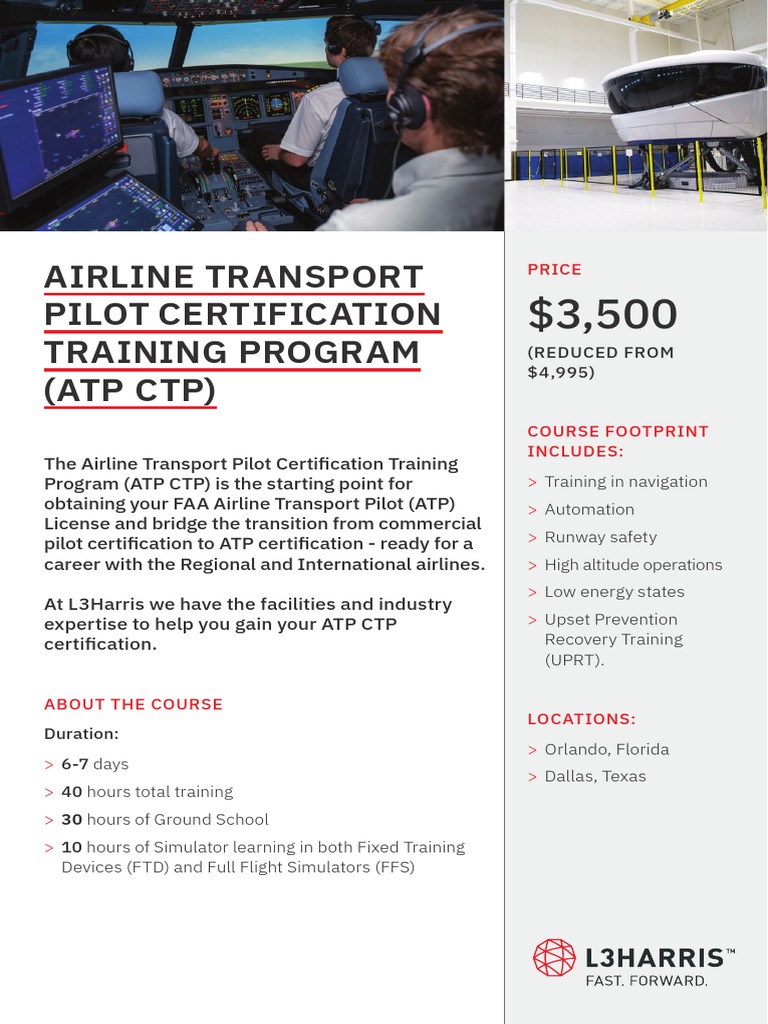 AIRLINE TRANSPORT PILOT CERTIFICATION TRAINING PROGRAM (ATP CTP)

The Airline Transport Pilot Certification Training Program (ATP CTP) is the starting point for obtaining your FAA Airline Transport Pilot (ATP) License and bridge the transition from commercial pilot certification to ATP certification - ready for a career with the Regional and International airlines.

At L3Harris we have the facilities and industry expertise to help you gain your ATP CTP certification.

ABOUT THE COURSE

Duration:

> 6-7 days
> 40 hours total training
> 30 hours of Ground School
> 10 hours of Simulator learning in both Fixed Training Devices (FTD) and Full Flight Simulators (FFS)

PRICE

$3,500

(REDUCED FROM $4,995)

COURSE FOOTPRINT INCLUDES:

> Training in navigation
> Automation
> Runway safety
> High altitude operations
> Low energy states
> Upset Prevention Recovery Training (UPRT).

LOCATIONS:

> Orlando, Florida
> Dallas, Texas

L3HARRIS™
FAST. FORWARD.